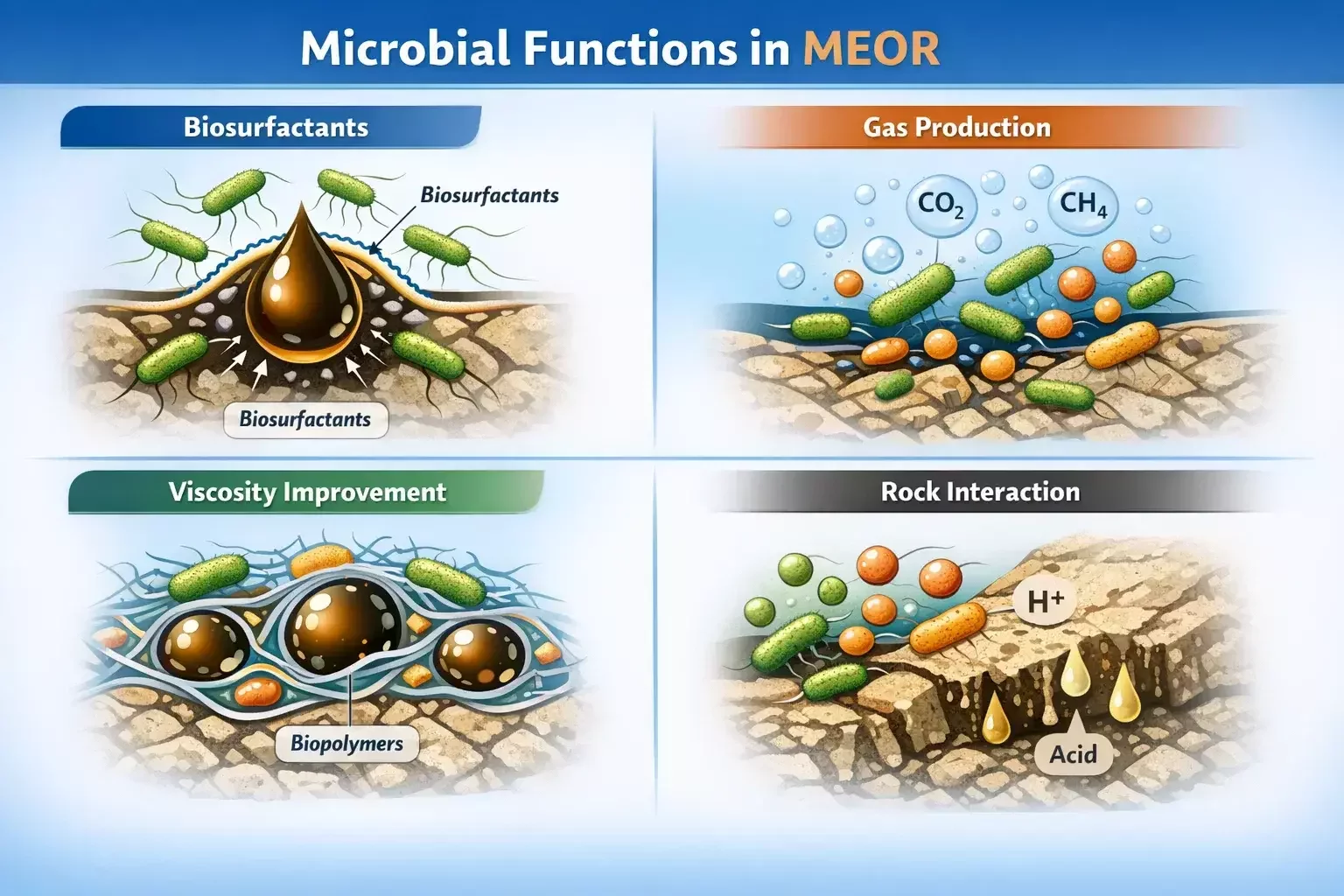 Microbial Functions in MEOR

Biosurfactants

Biosurfactants

Biosurfactants

Gas Production

$CO_2$

$CH_4$

Viscosity Improvement

Biopolymers

Rock Interaction

$H^+$

Acid